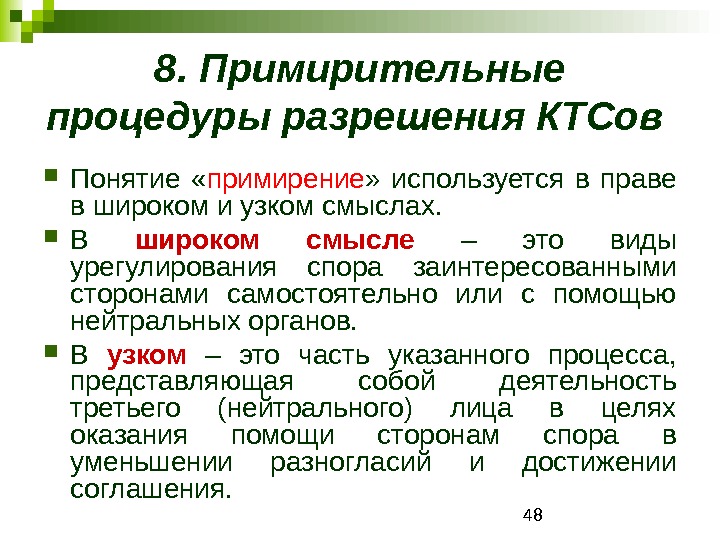 8. Примирительные процедуры разрешения КТСов

Понятие «примирение» используется в праве в широком и узком смыслах.

В широком смысле – это виды урегулирования спора заинтересованными сторонами самостоятельно или с помощью нейтральных органов.

В узком – это часть указанного процесса, представляющая собой деятельность третьего (нейтрального) лица в целях оказания помощи сторонам спора в уменьшении разногласий и достижении соглашения.

48